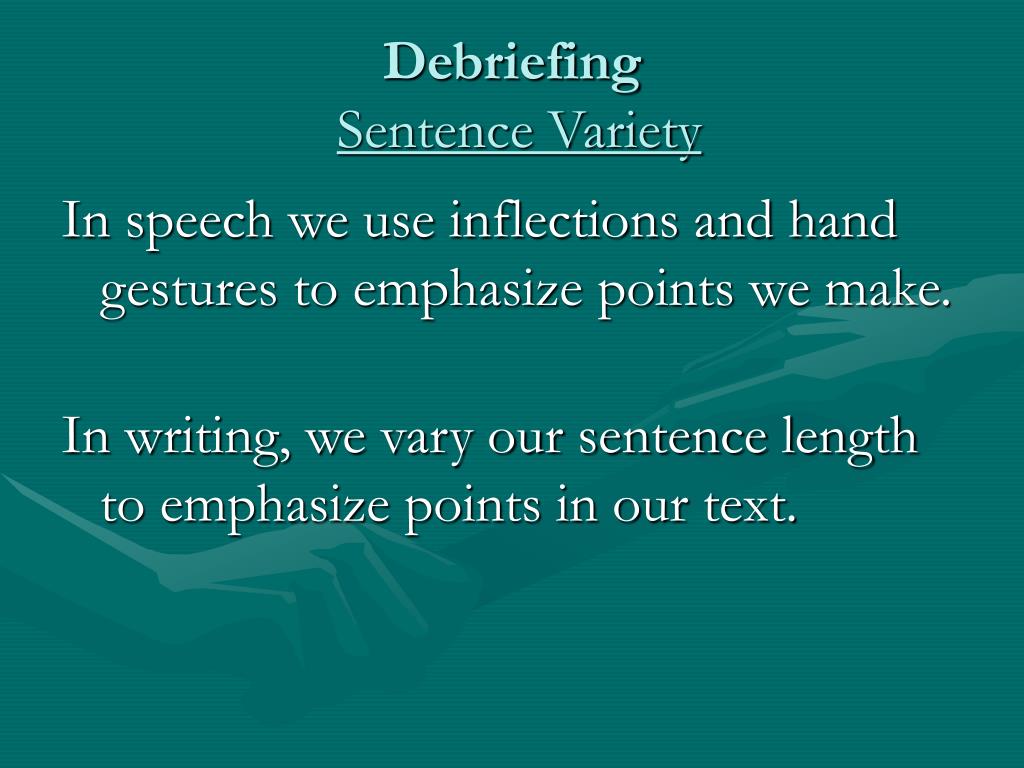 Debriefing
Sentence Variety

In speech we use inflections and hand gestures to emphasize points we make.

In writing, we vary our sentence length to emphasize points in our text.